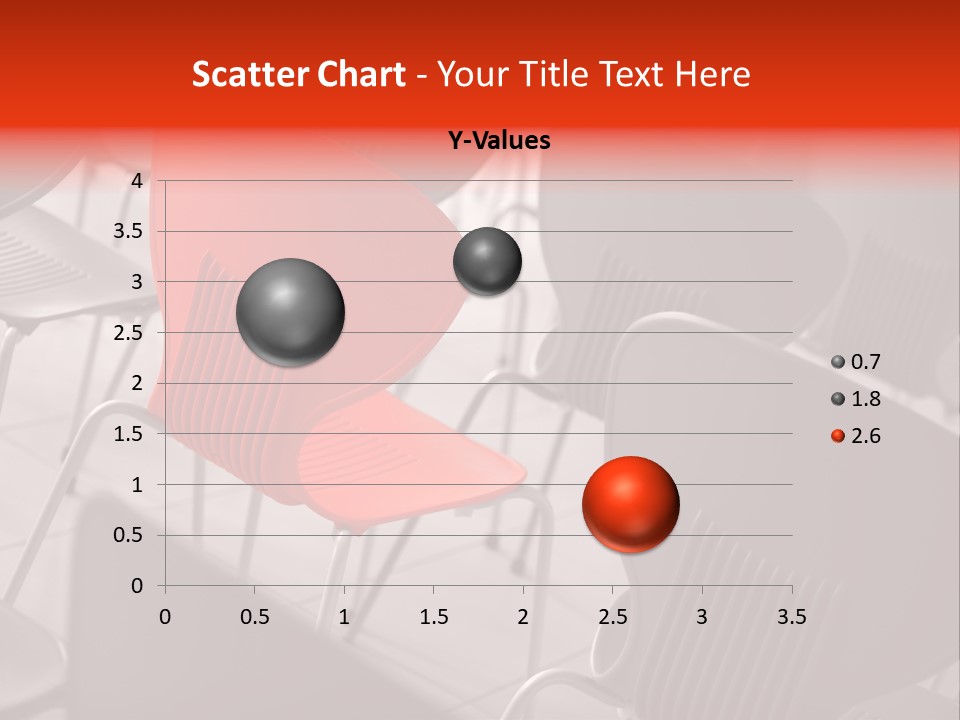 Scatter Chart - Your Title Text Here

Y-Values

4
3.5
3
2.5
2
1.5
1
0.5
0

0 0.5 1 1.5 2 2.5 3 3.5

0.7
1.8
2.6